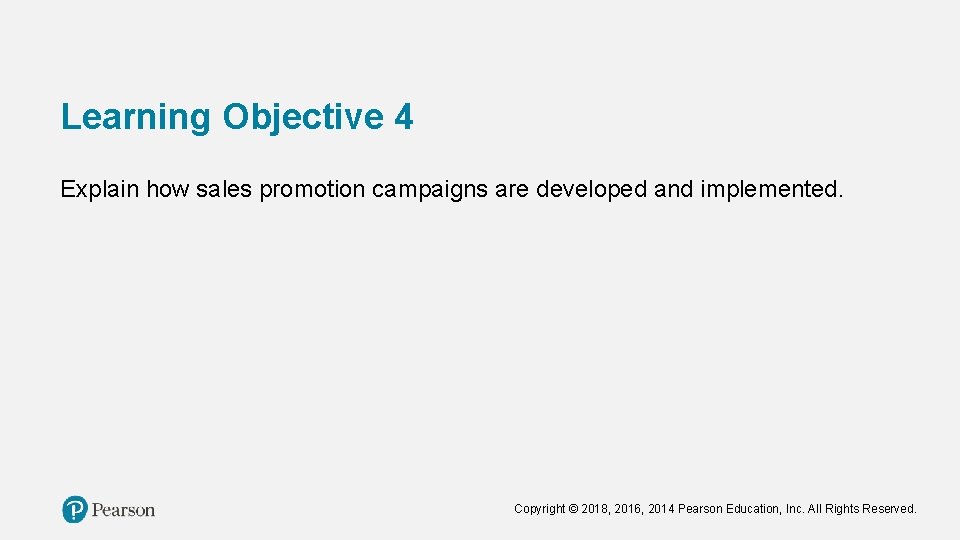 Learning Objective 4

Explain how sales promotion campaigns are developed and implemented.

Pearson

Copyright © 2018, 2016, 2014 Pearson Education, Inc. All Rights Reserved.